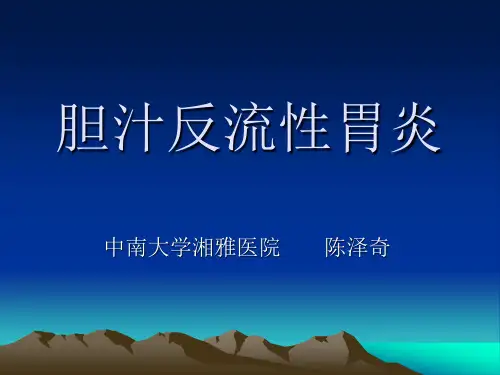 胆汁反流性胃炎

中南大学湘雅医院　　陈泽奇